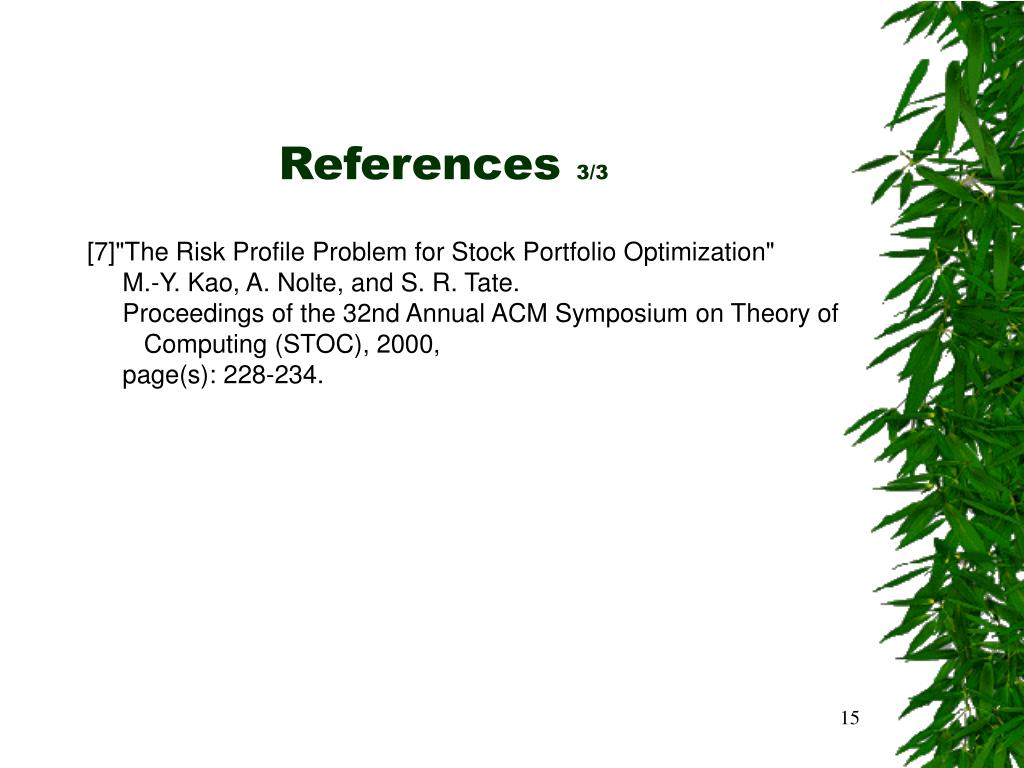 References 3/3

[7]"The Risk Profile Problem for Stock Portfolio Optimization"
M.-Y. Kao, A. Nolte, and S. R. Tate.
Proceedings of the 32nd Annual ACM Symposium on Theory of Computing (STOC), 2000,
page(s): 228-234.

15